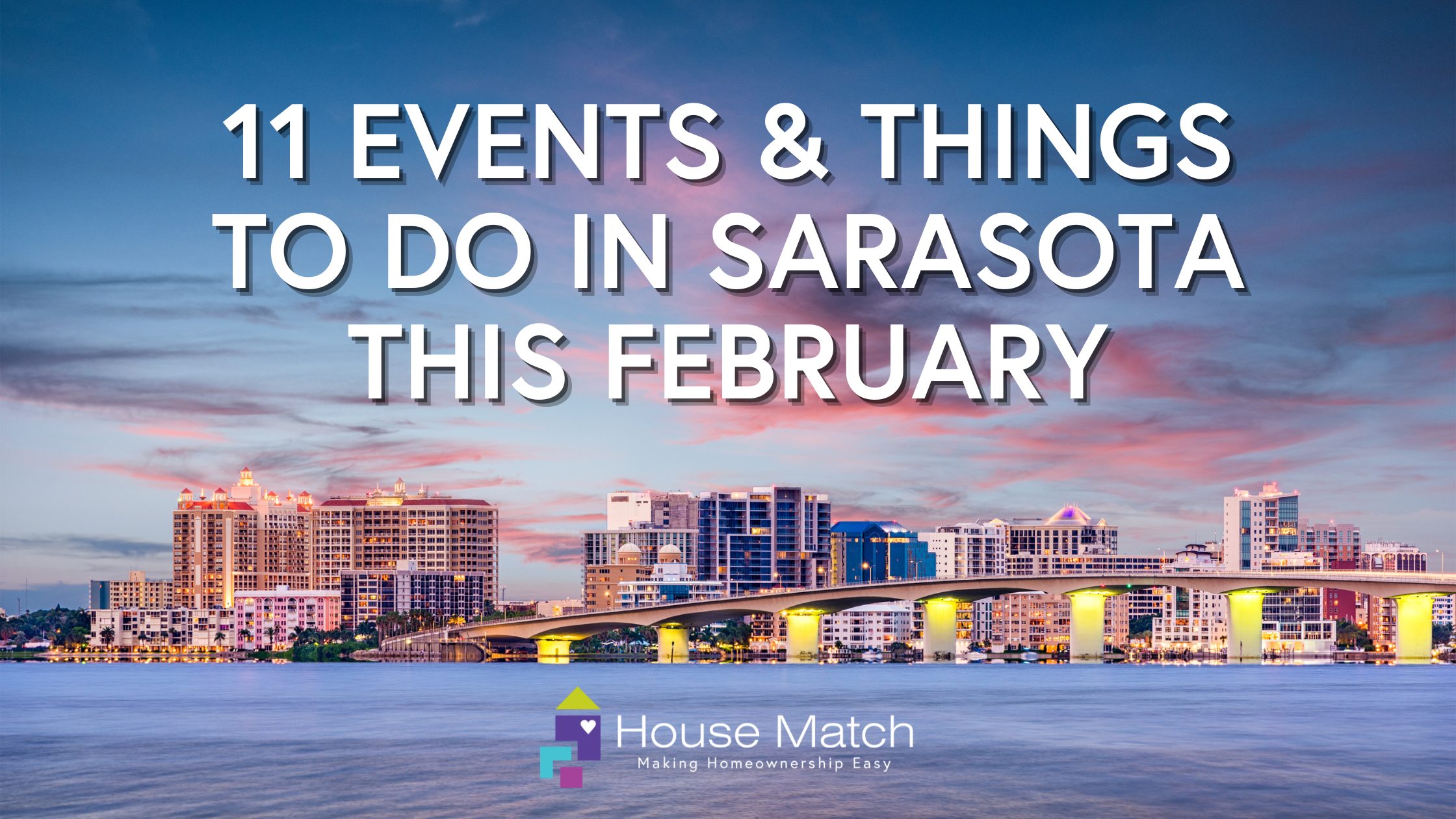 11 EVENTS & THINGS TO DO IN SARASOTA THIS FEBRUARY

House Match
Making Homeownership Easy